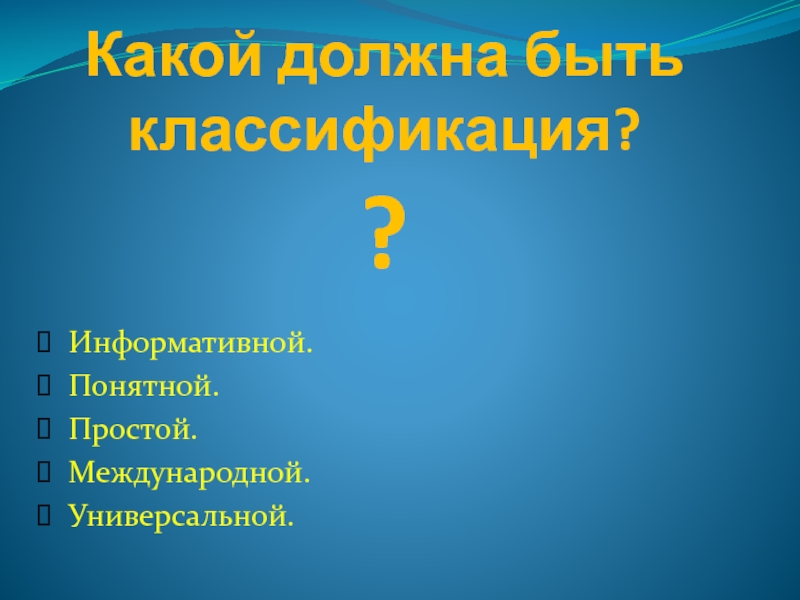 Какой должна быть классификация?

?

Информативной.
Понятной.
Простой.
Международной.
Универсальной.